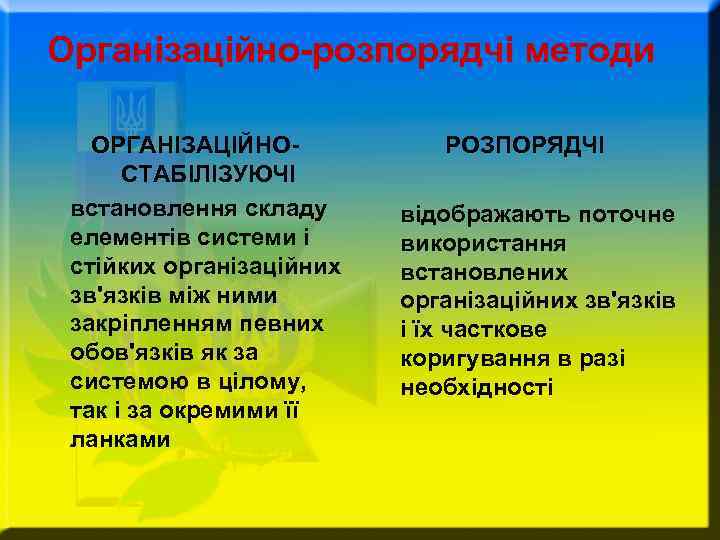 Організаційно-розпорядчі методи

ОРГАНІЗАЦІЙНО-СТАБІЛІЗУЮЧІ

встановлення складу елементів системи і стійких організаційних зв'язків між ними закріпленням певних обов'язків як за системою в цілому, так і за окремими її ланками

РОЗПОРЯДЧІ

відображають поточне використання встановлених організаційних зв'язків і їх часткове коригування в разі необхідності